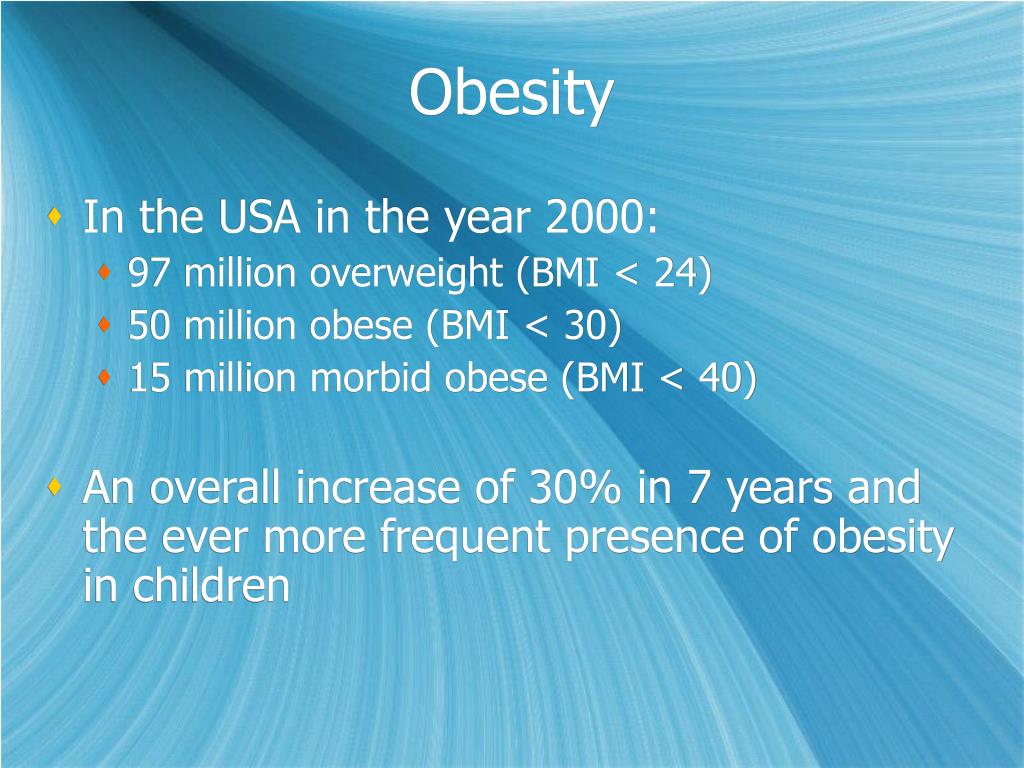 Obesity

In the USA in the year 2000:
97 million overweight (BMI < 24)
50 million obese (BMI < 30)
15 million morbid obese (BMI < 40)

An overall increase of 30% in 7 years and the ever more frequent presence of obesity in children